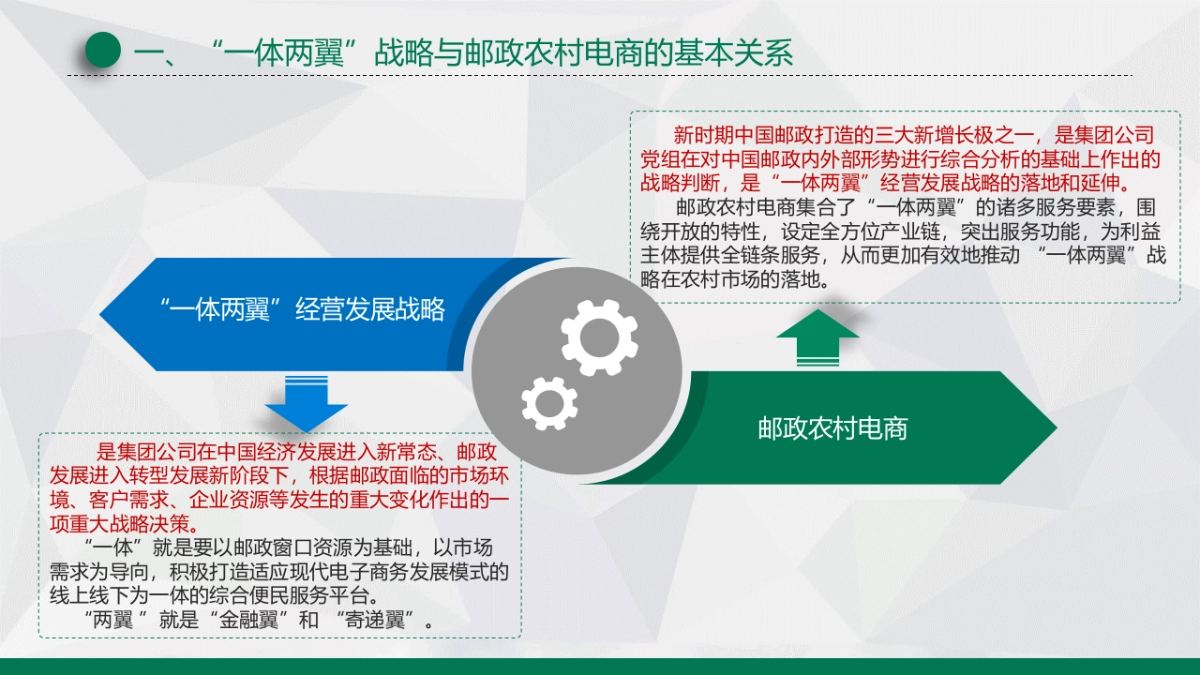 一、“一体两翼”战略与邮政农村电商的基本关系

新时期中国邮政打造的三大新增长极之一，是集团公司党组在对中国邮政内外部形势进行综合分析的基础上作出的战略判断，是“一体两翼”经营发展战略的落地和延伸。

邮政农村电商集合了“一体两翼”的诸多服务要素，围绕开放的特性，设定全方位产业链，突出服务功能，为利益主体提供全链条服务，从而更加有效地推动 “一体两翼”战略在农村市场的落地。

“一体两翼”经营发展战略

邮政农村电商

是集团公司在中国经济发展进入新常态、邮政发展进入转型发展新阶段下，根据邮政面临的市场环境、客户需求、企业资源等发生的重大变化作出的一项重大战略决策。

“一体”就是要以邮政窗口资源为基础，以市场需求为导向，积极打造适应现代电子商务发展模式的线上线下为一体的综合便民服务平台。

“两翼 ”就是“金融翼”和 “寄递翼”。